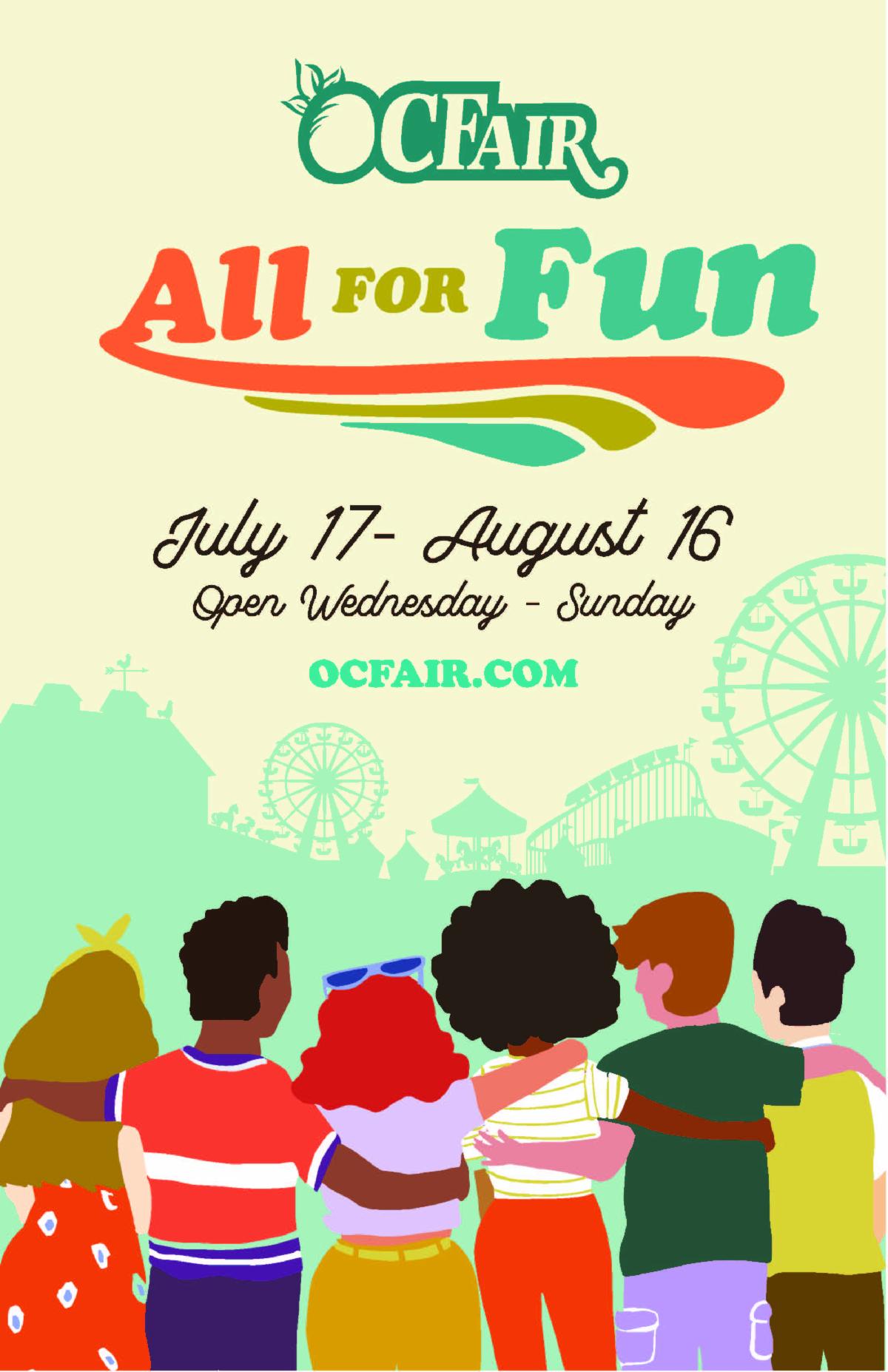 OCFAIR

All FOR Fun

July 17- August 16
Open Wednesday - Sunday

OCFAIR.COM